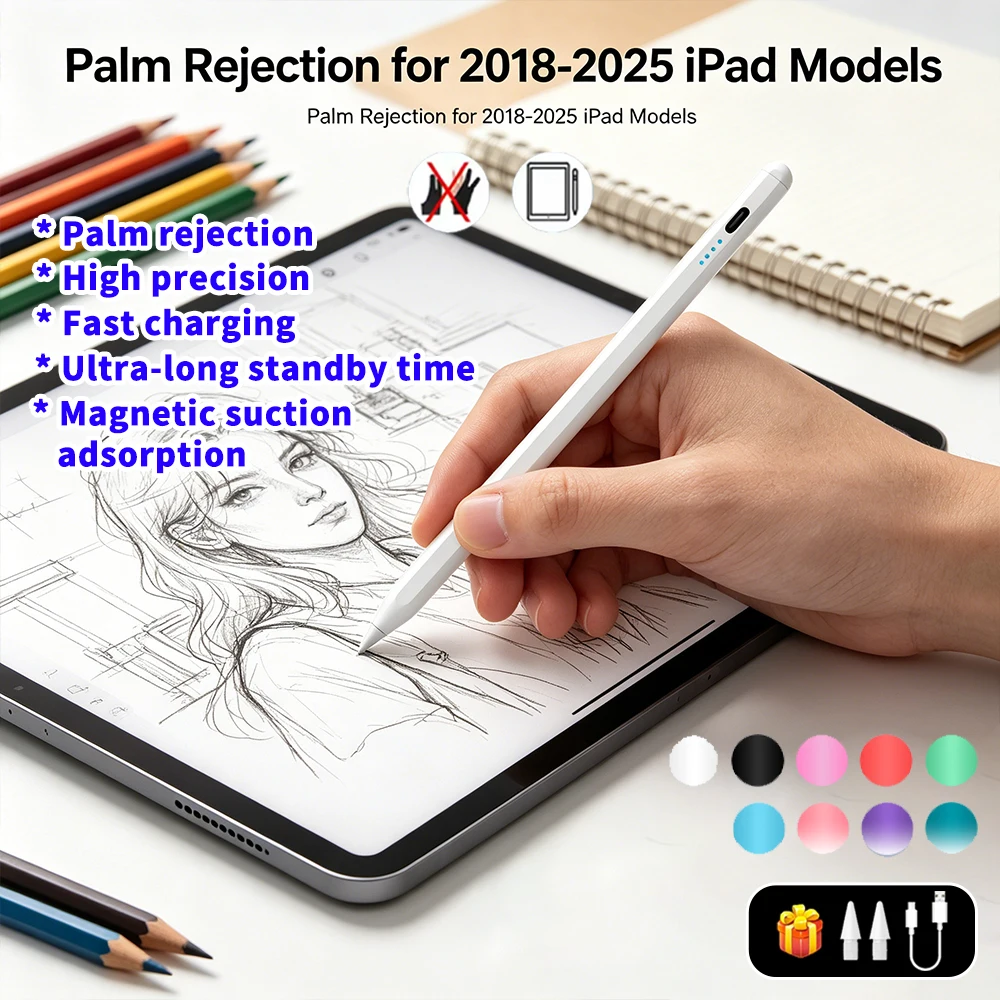 Palm Rejection for 2018-2025 iPad Models

Palm Rejection for 2018-2025 iPad Models

* Palm rejection
* High precision
* Fast charging
* Ultra-long standby time
* Magnetic suction adsorption